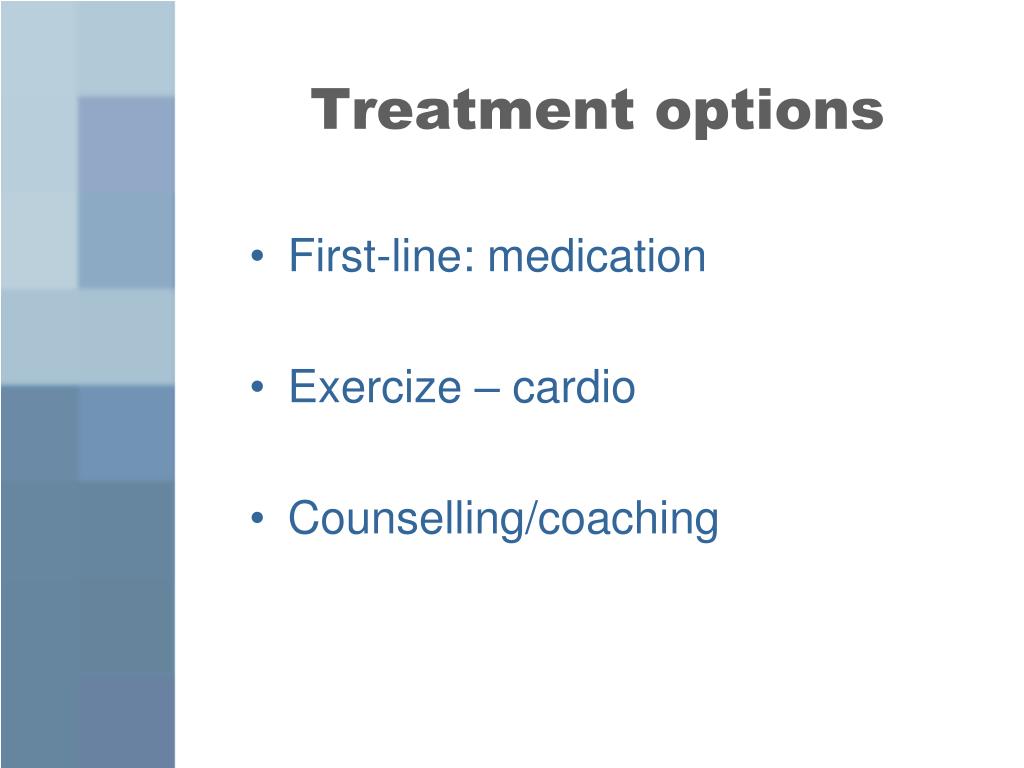 Treatment options

• First-line: medication

• Exercize – cardio

• Counselling/coaching